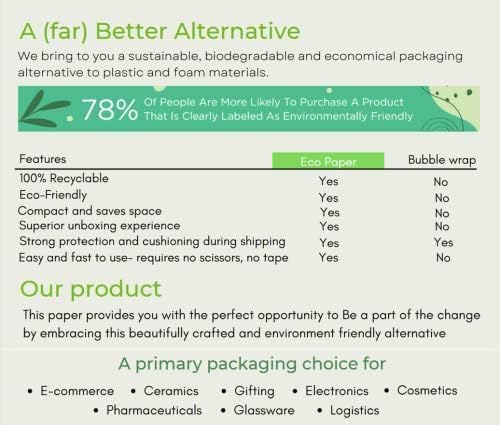 A (far) Better Alternative

We bring to you a sustainable, biodegradable and economical packaging alternative to plastic and foam materials.

78% Of People Are More Likely To Purchase A Product That Is Clearly Labeled As Environmentally Friendly

| Features | Eco Paper | Bubble wrap |
|---|---|---|
| 100% Recyclable | Yes | No |
| Eco-Friendly | Yes | No |
| Compact and saves space | Yes | No |
| Superior unboxing experience | Yes | No |
| Strong protection and cushioning during shipping | Yes | Yes |
| Easy and fast to use- requires no scissors, no tape | Yes | No |

Our product

This paper provides you with the perfect opportunity to Be a part of the change by embracing this beautifully crafted and environment friendly alternative

A primary packaging choice for

• E-commerce • Ceramics • Gifting • Electronics • Cosmetics
• Pharmaceuticals • Glassware • Logistics